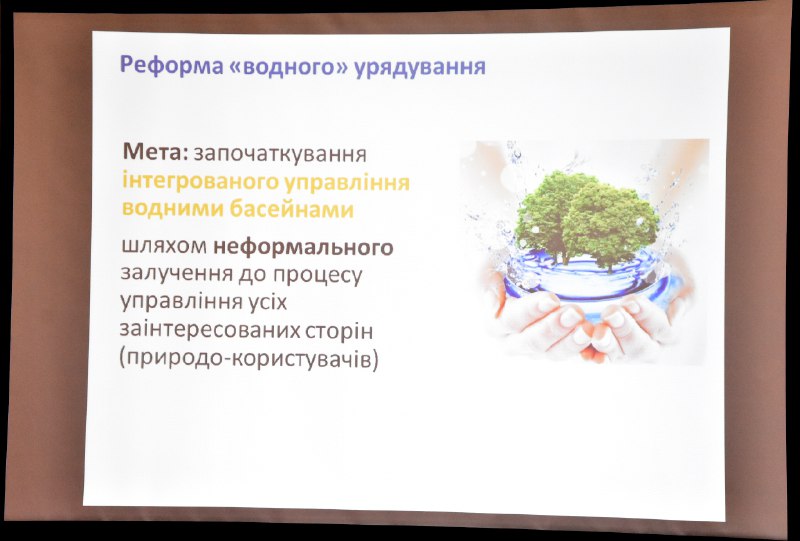 Реформа «водного» урядування

Мета: започаткування інтегрованого управління водними басейнами

шляхом неформального залучення до процесу управління усіх заінтересованих сторін (природо-користувачів)